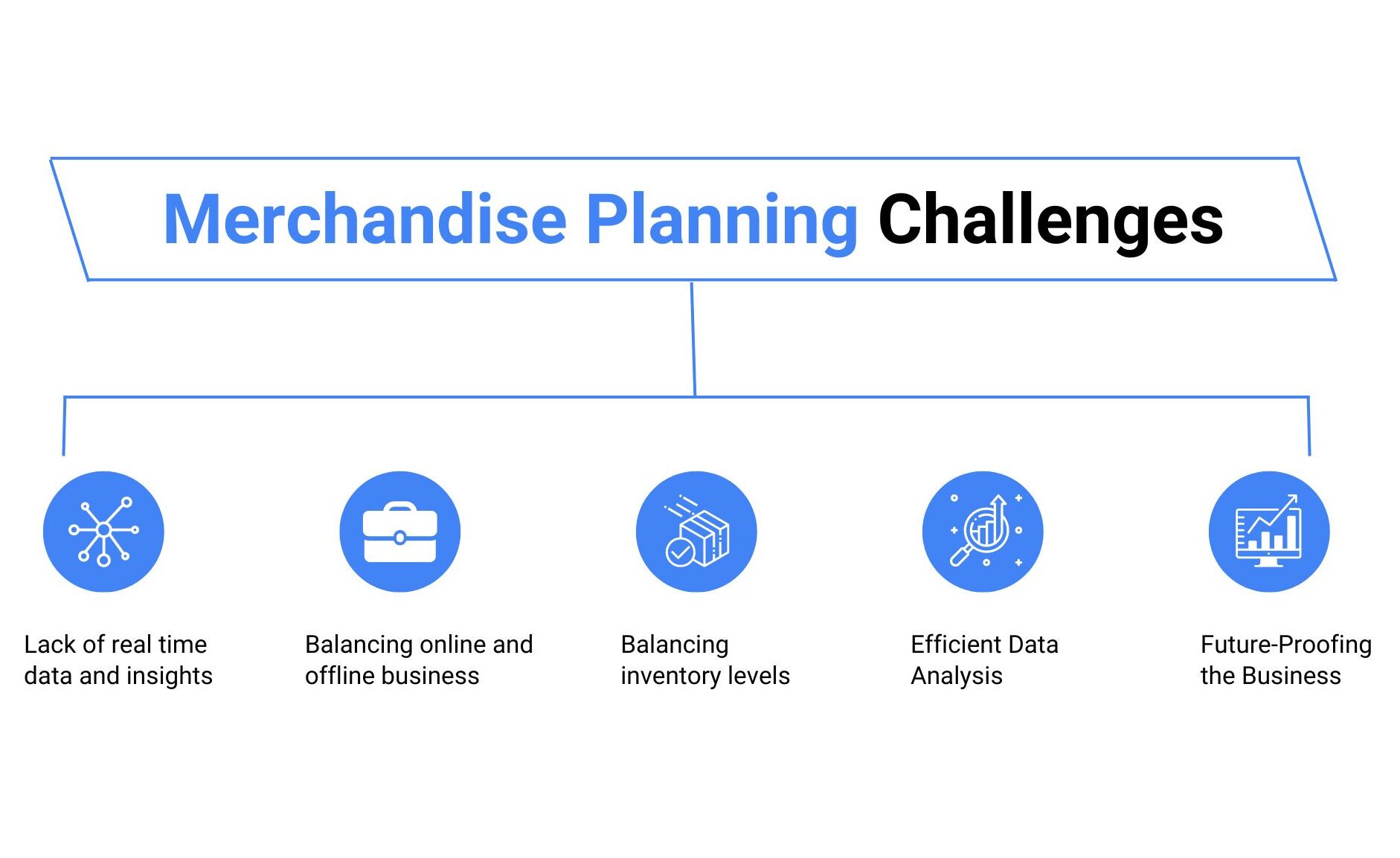 Merchandise Planning Challenges

Lack of real time data and insights

Balancing online and offline business

Balancing inventory levels

Efficient Data Analysis

Future-Proofing the Business